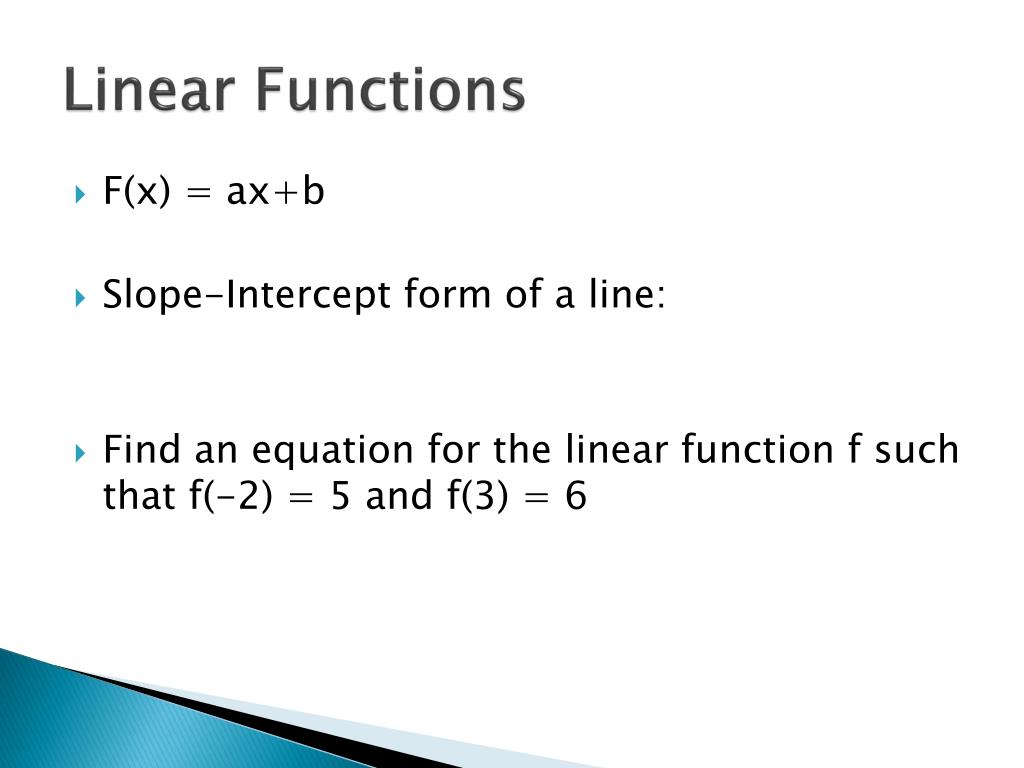 Linear Functions

F(x) = ax+b

Slope-Intercept form of a line:

Find an equation for the linear function f such that f(-2) = 5 and f(3) = 6